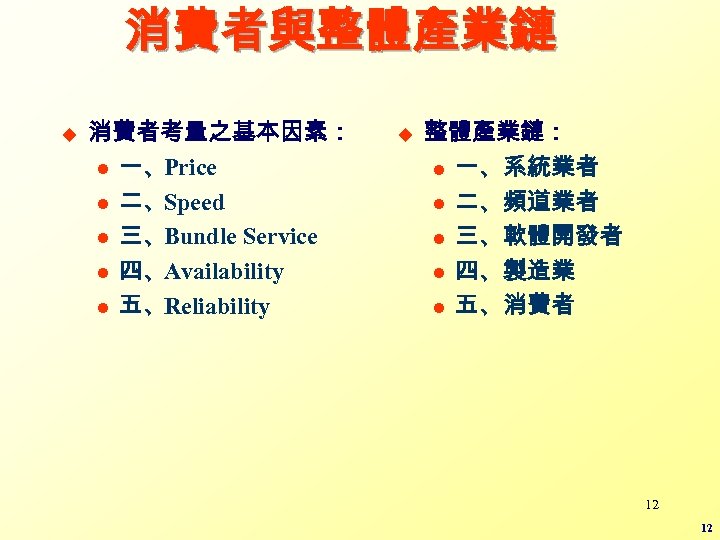 消費者與整體產業鏈

消費者考量之基本因素：
一、Price
二、Speed
三、Bundle Service
四、Availability
五、Reliability

整體產業鏈：
一、系統業者
二、頻道業者
三、軟體開發者
四、製造業
五、消費者

12

12